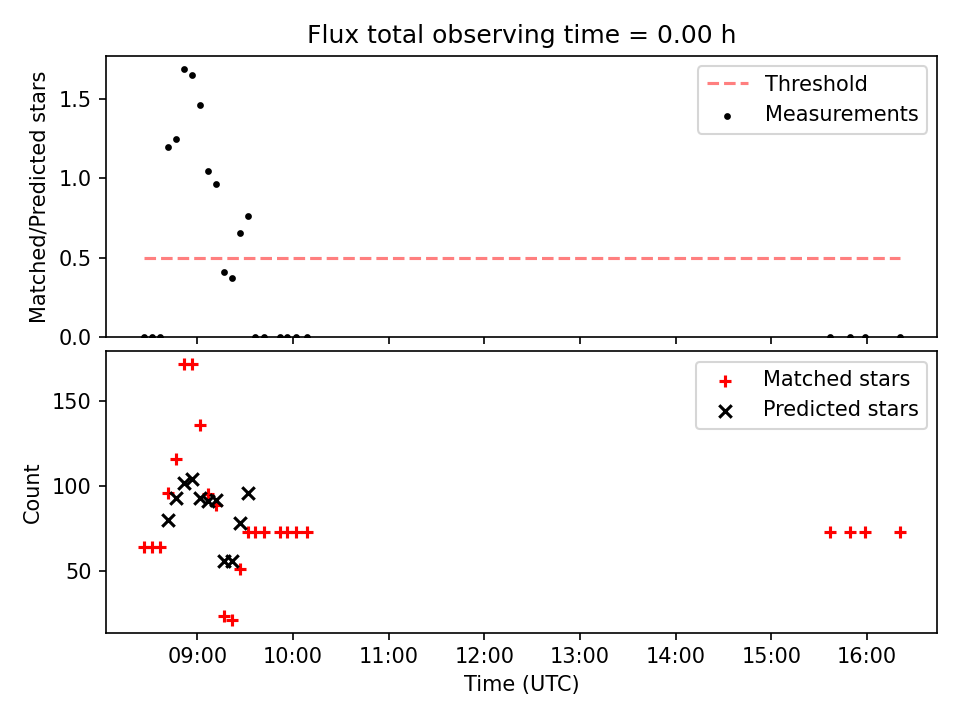 Flux total observing time = 0.00 h

Matched/Predicted stars

1.5
1.0
0.5
0.0

Threshold
Measurements

Count

150
100
50

Matched stars
Predicted stars

09:00 10:00 11:00 12:00 13:00 14:00 15:00 16:00
Time (UTC)